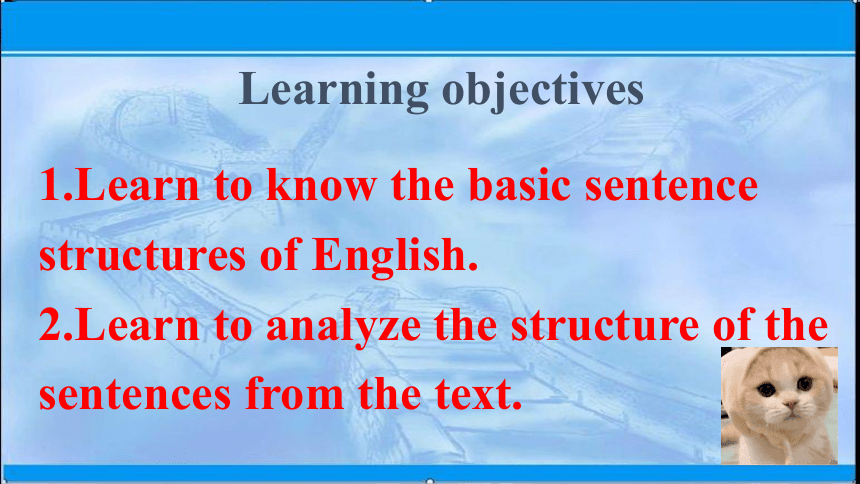 Learning objectives

1.Learn to know the basic sentence structures of English.

2.Learn to analyze the structure of the sentences from the text.